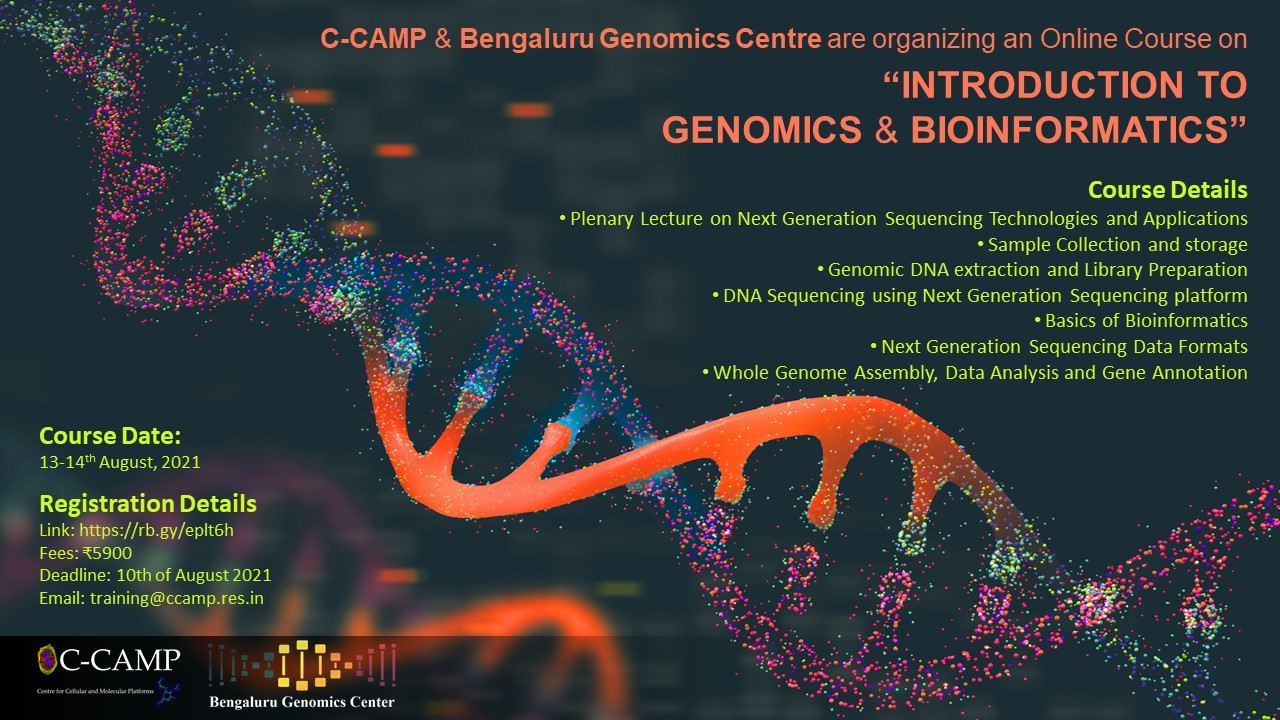 C-CAMP & Bengaluru Genomics Centre are organizing an Online Course on

"INTRODUCTION TO GENOMICS & BIOINFORMATICS"

Course Details

• Plenary Lecture on Next Generation Sequencing Technologies and Applications
• Sample Collection and storage
• Genomic DNA extraction and Library Preparation
• DNA Sequencing using Next Generation Sequencing platform
• Basics of Bioinformatics
• Next Generation Sequencing Data Formats
• Whole Genome Assembly, Data Analysis and Gene Annotation

Course Date:
13-14$^{th}$ August, 2021

Registration Details
Link: https://rb.gy/eplt6h
Fees: ₹5900
Deadline: 10th of August 2021
Email: training@ccamp.res.in

C-CAMP
Centre for Cellular and Molecular Platforms

Bengaluru Genomics Center